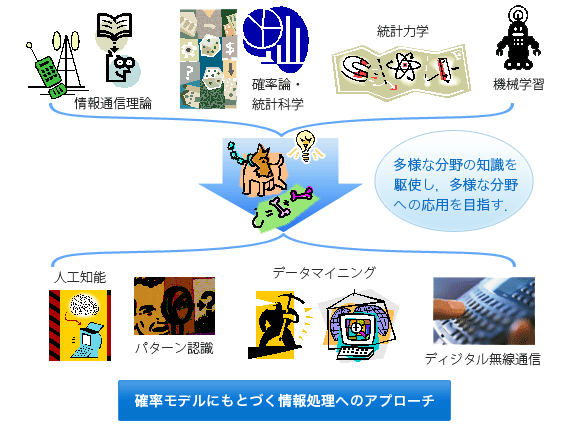 情報通信理論

確率論・統計科学

統計力学

機械学習

多様な分野の知識を駆使し，多様な分野への応用を目指す．

人工知能

パターン認識

データマイニング

ディジタル無線通信

確率モデルにもとづく情報処理へのアプローチ